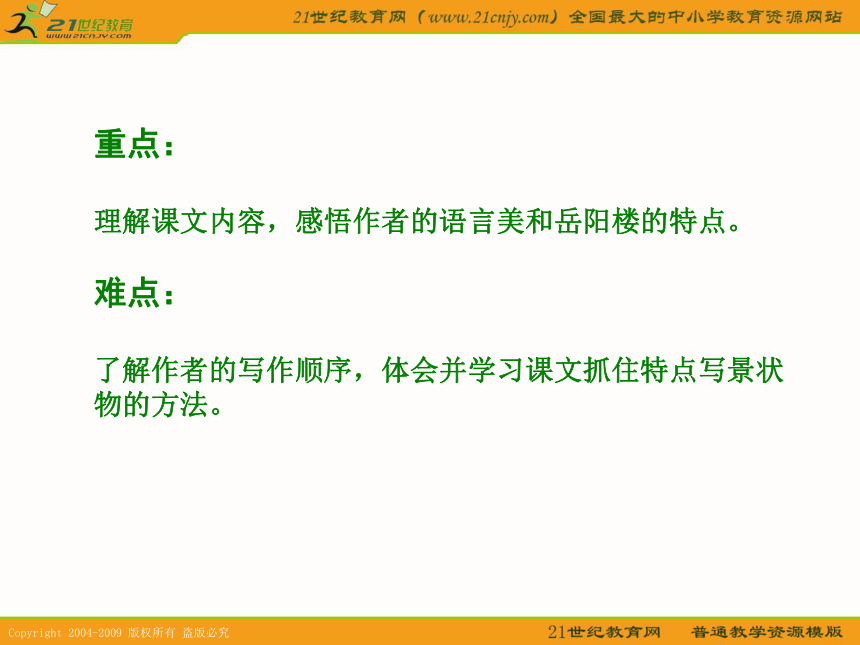 21世纪教育
www.21cnjy.com

21世纪教育网（www.21cnjy.com）全国最大的中小学教育资源网站

重点：

理解课文内容，感悟作者的语言美和岳阳楼的特点。

难点：

了解作者的写作顺序，体会并学习课文抓住特点写景状物的方法。

Copyright 2004-2009 版权所有 盗版必究

21世纪教育网 普通教学资源模版